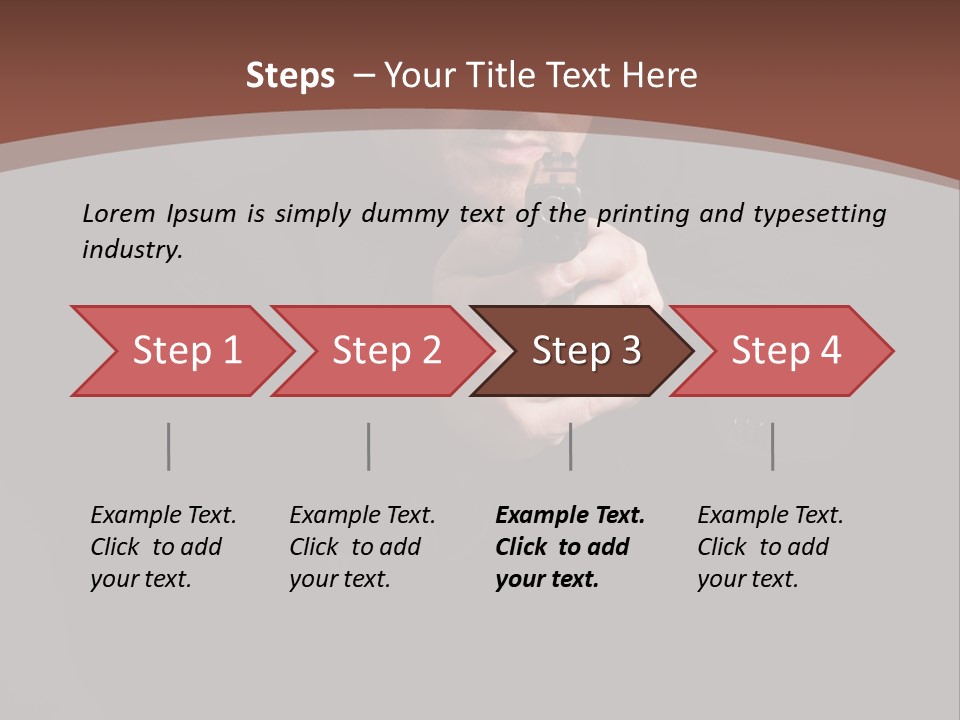 Steps – Your Title Text Here

Lorem Ipsum is simply dummy text of the printing and typesetting industry.

Step 1

Step 2

Step 3

Step 4

Example Text. Click to add your text.

Example Text. Click to add your text.

Example Text. Click to add your text.

Example Text. Click to add your text.